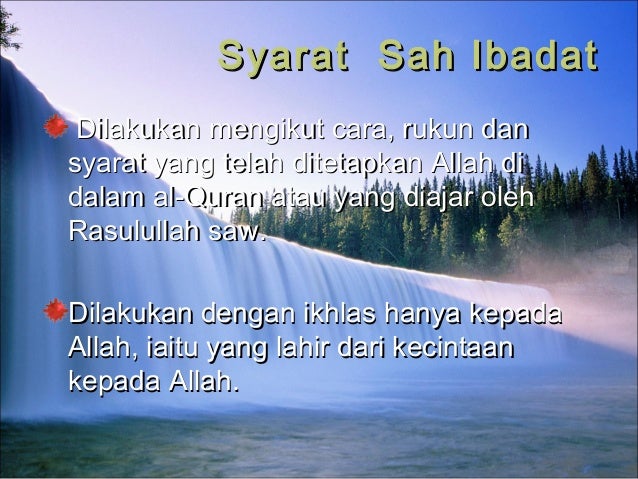 Syarat Sah Ibadat

Dilakukan mengikut cara, rukun dan syarat yang telah ditetapkan Allah di dalam al-Quran atau yang diajar oleh Rasulullah saw.

Dilakukan dengan ikhlas hanya kepada Allah, iaitu yang lahir dari kecintaan kepada Allah.